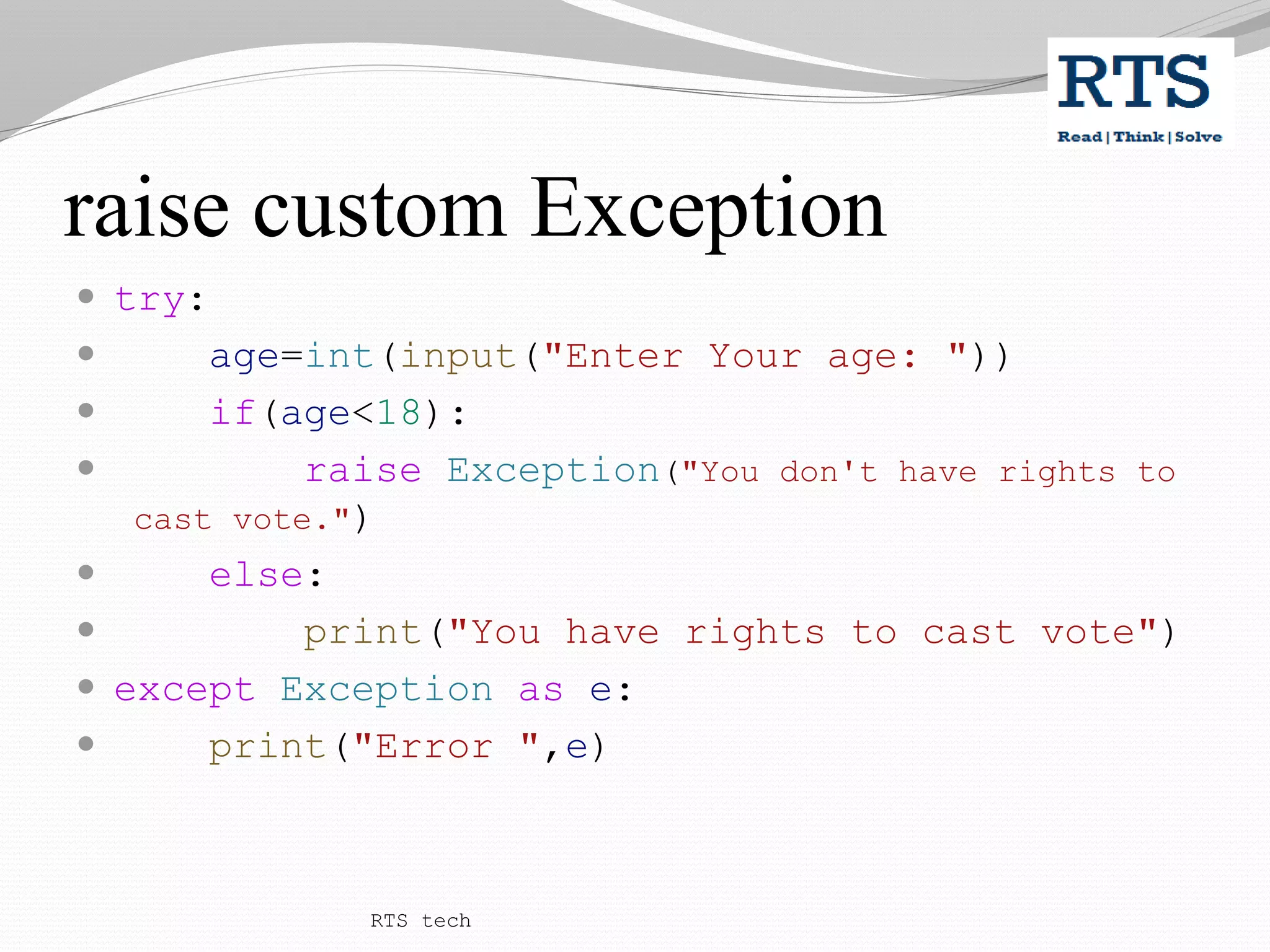 RTS
Read | Think | Solve

raise custom Exception

- try:
- age=int(input("Enter Your age: "))
- if(age<18):
- raise Exception("You don't have rights to cast vote.")
- else:
- print("You have rights to cast vote")
- except Exception as e:
- print("Error ",e)

RTS tech